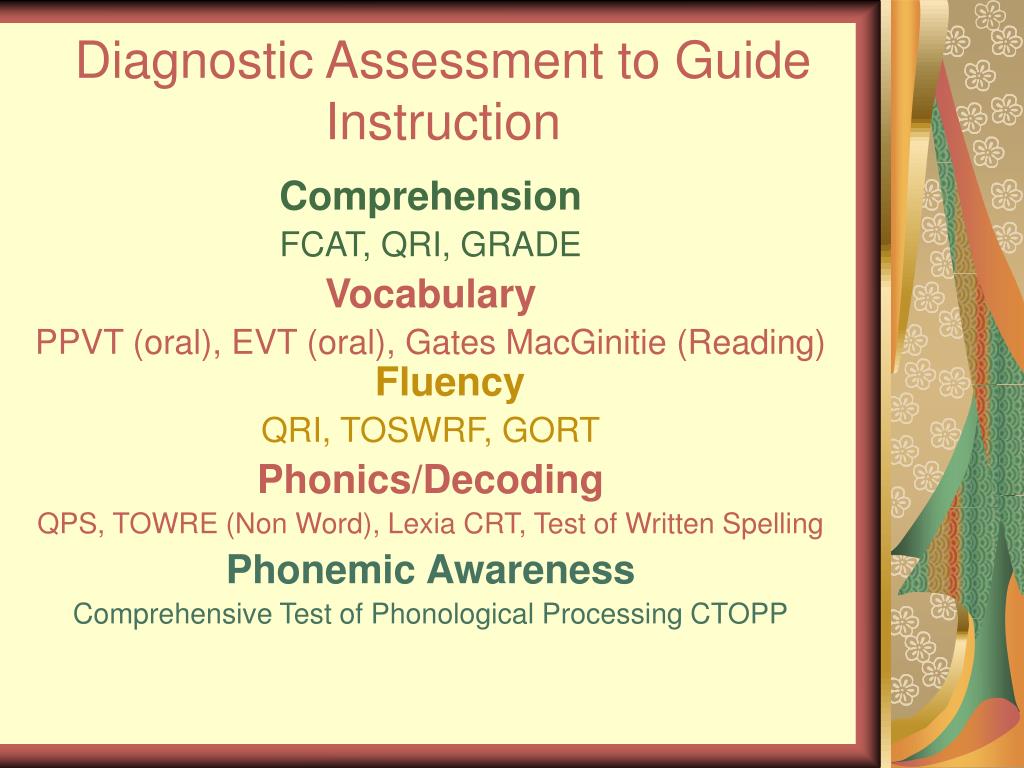 Diagnostic Assessment to Guide Instruction

Comprehension

FCAT, QRI, GRADE

Vocabulary

PPVT (oral), EVT (oral), Gates MacGinitie (Reading)

Fluency

QRI, TOSWRF, GORT

Phonics/Decoding

QPS, TOWRE (Non Word), Lexia CRT, Test of Written Spelling

Phonemic Awareness

Comprehensive Test of Phonological Processing CTOPP